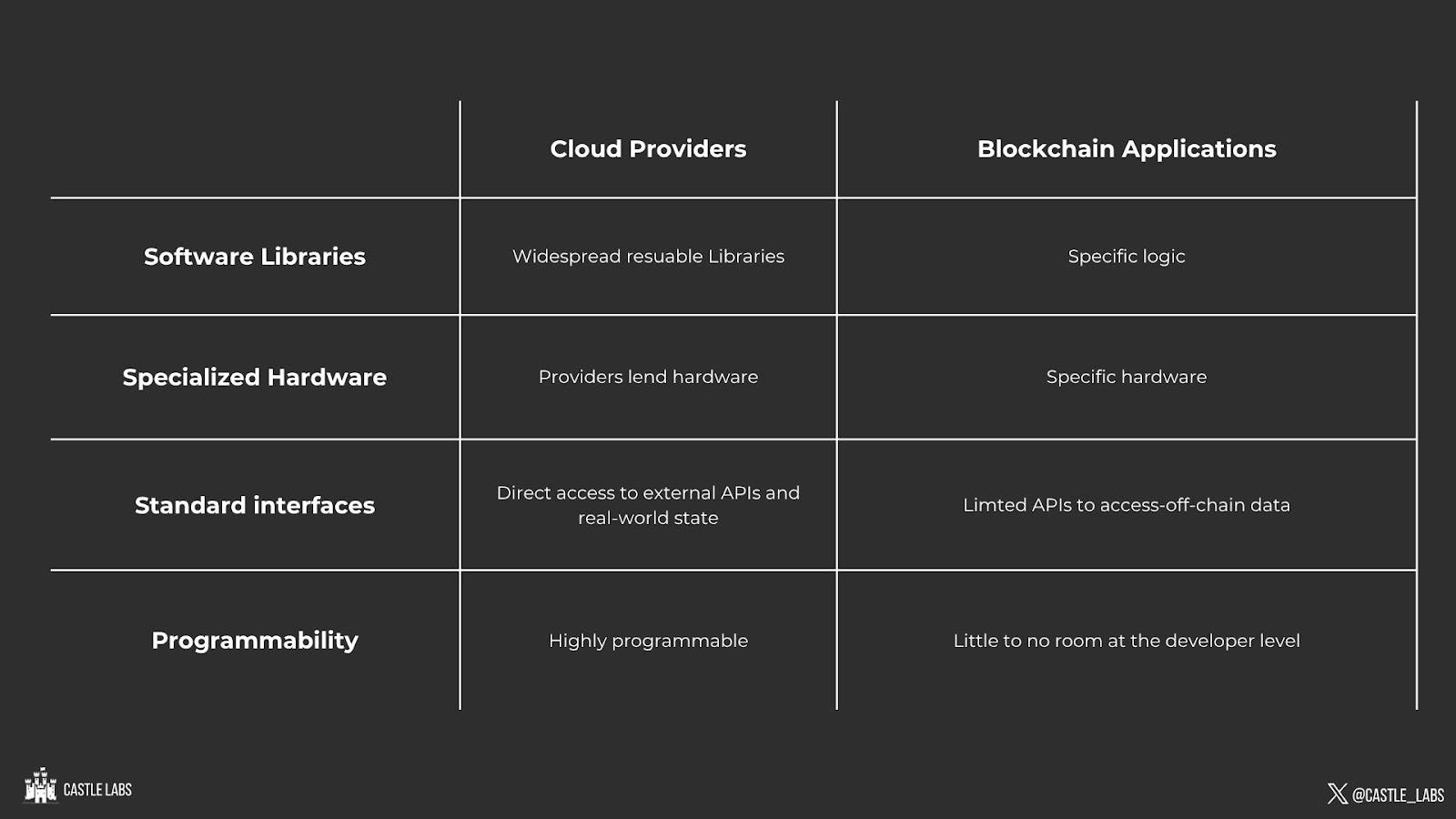 |  | Cloud Providers | Blockchain Applications |
|---|---|---|
| Software Libraries | Widespread resuable Libraries | Specific logic |
| Specialized Hardware | Providers lend hardware | Specific hardware |
| Standard interfaces | Direct access to external APIs and real-world state | Limted APIs to access-off-chain data |
| Programmability | Highly programmable | Little to no room at the developer level |

CASTLE LABS

@CASTLE_LABS